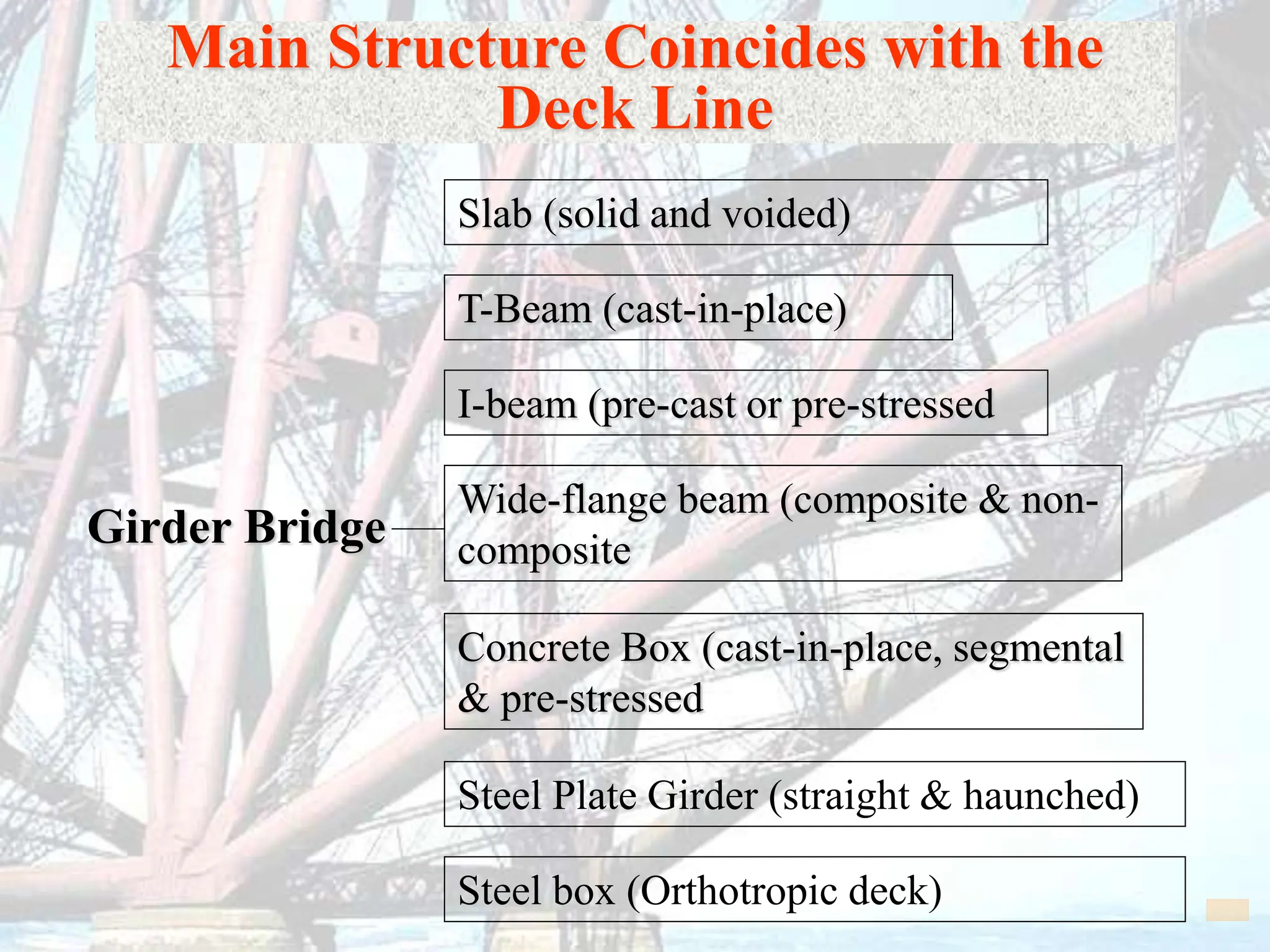 Main Structure Coincides with the Deck Line

Girder Bridge

Slab (solid and voided)

T-Beam (cast-in-place)

I-beam (pre-cast or pre-stressed

Wide-flange beam (composite & non-composite

Concrete Box (cast-in-place, segmental & pre-stressed

Steel Plate Girder (straight & haunched)

Steel box (Orthotropic deck)